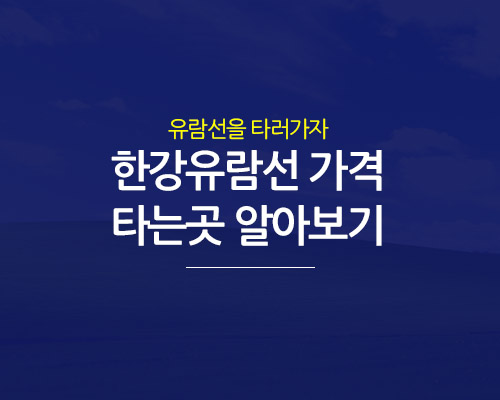 유람선을 타러가자

한강유람선 가격
타는곳 알아보기